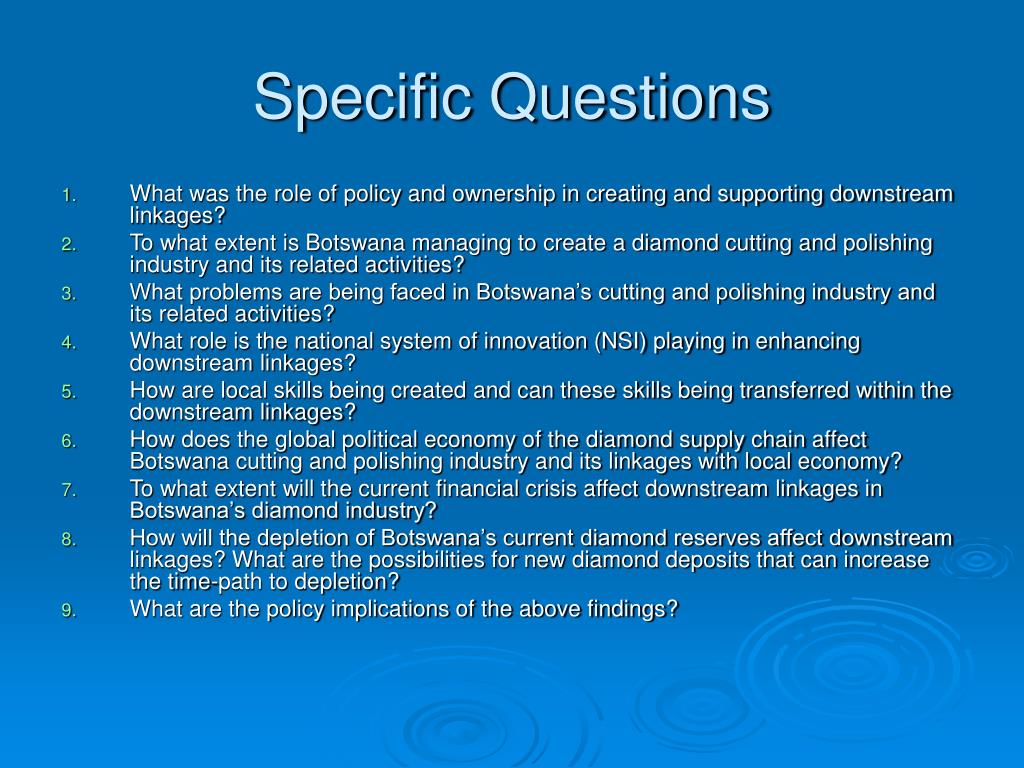 Specific Questions

1. What was the role of policy and ownership in creating and supporting downstream linkages?
2. To what extent is Botswana managing to create a diamond cutting and polishing industry and its related activities?
3. What problems are being faced in Botswana's cutting and polishing industry and its related activities?
4. What role is the national system of innovation (NSI) playing in enhancing downstream linkages?
5. How are local skills being created and can these skills being transferred within the downstream linkages?
6. How does the global political economy of the diamond supply chain affect Botswana cutting and polishing industry and its linkages with local economy?
7. To what extent will the current financial crisis affect downstream linkages in Botswana's diamond industry?
8. How will the depletion of Botswana's current diamond reserves affect downstream linkages? What are the possibilities for new diamond deposits that can increase the time-path to depletion?
9. What are the policy implications of the above findings?